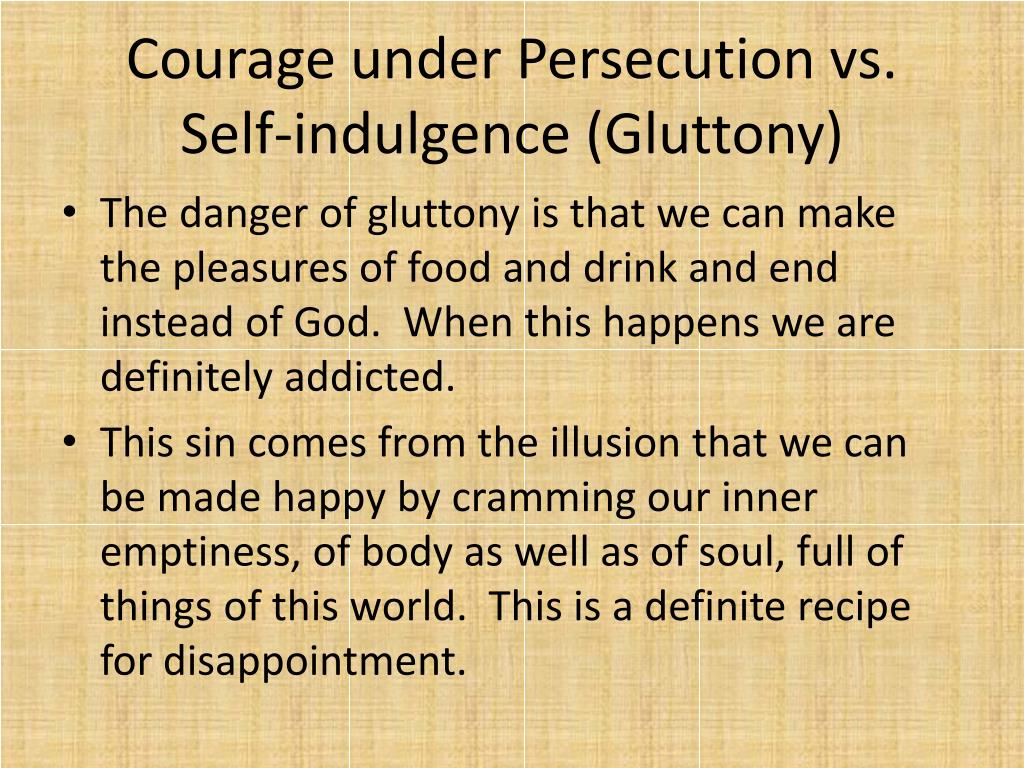 Courage under Persecution vs. Self-indulgence (Gluttony)

• The danger of gluttony is that we can make the pleasures of food and drink and end instead of God. When this happens we are definitely addicted.

• This sin comes from the illusion that we can be made happy by cramming our inner emptiness, of body as well as of soul, full of things of this world. This is a definite recipe for disappointment.